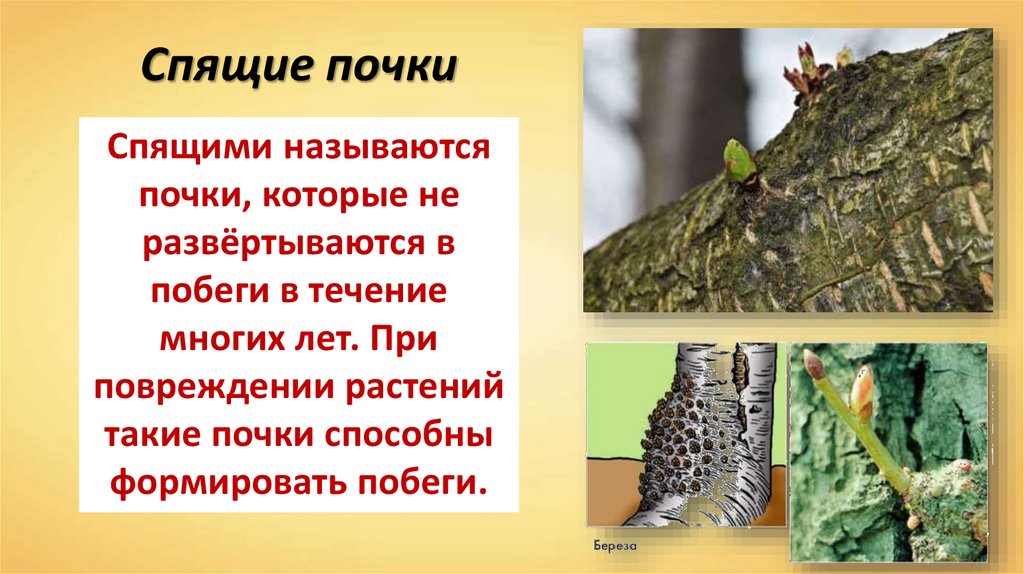 Спящие почки

Спящими называются почки, которые не развёртываются в побеги в течение многих лет. При повреждении растений такие почки способны формировать побеги.

Береза